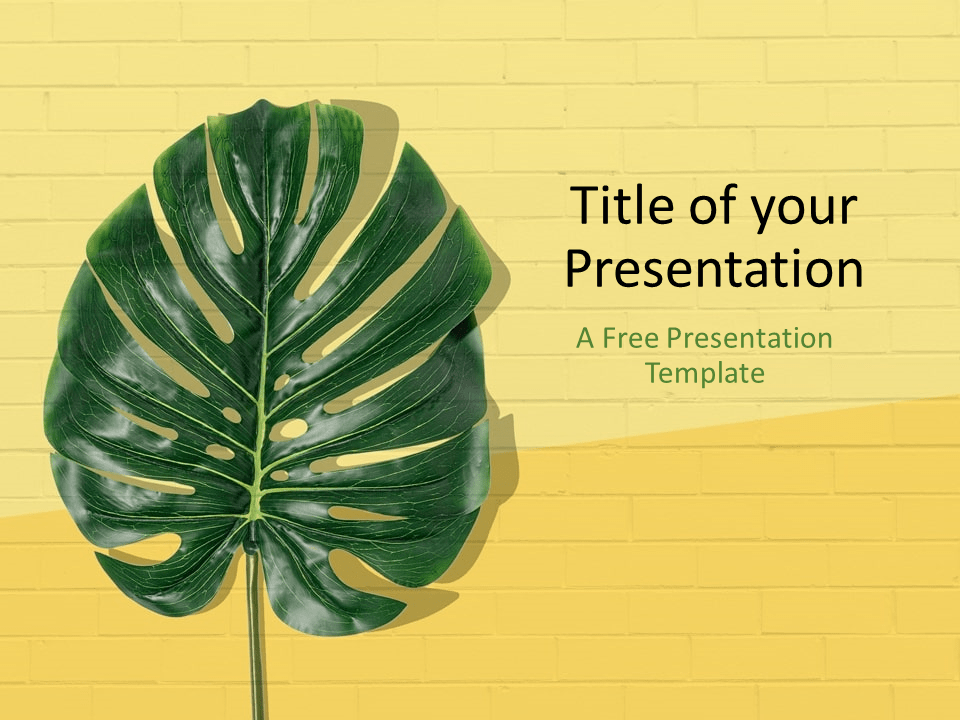 Title of your Presentation

A Free Presentation Template